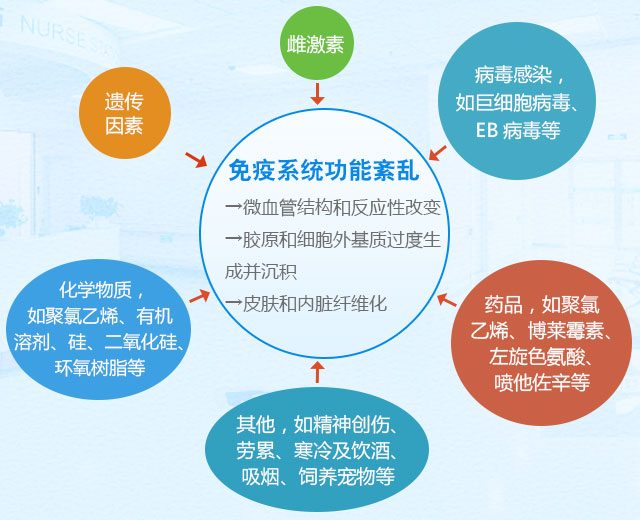 NURSE ST

雌激素

遗传因素

病毒感染，如巨细胞病毒、EB 病毒等

免疫系统功能紊乱

→微血管结构和反应性改变

→胶原和细胞外基质过度生成并沉积

→皮肤和内脏纤维化

化学物质，如聚氯乙烯、有机溶剂、硅、二氧化硅、环氧树脂等

药品，如聚氯乙烯、博莱霉素、左旋色氨酸、喷他佐辛等

其他，如精神创伤、劳累、寒冷及饮酒、吸烟、饲养宠物等